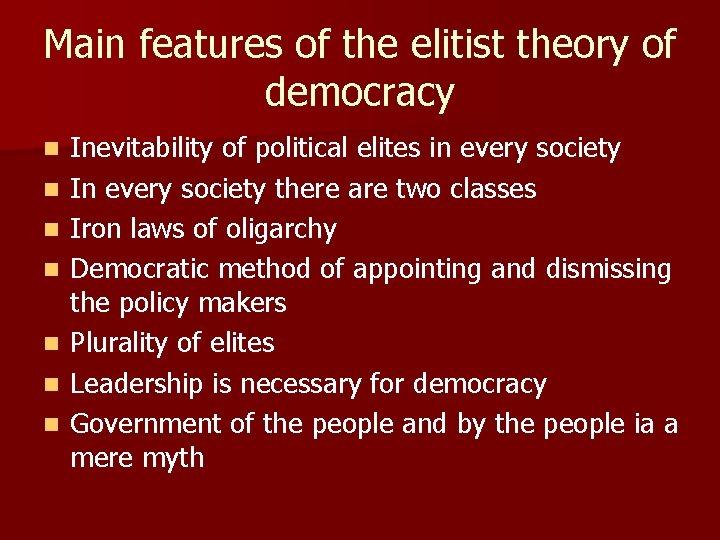 Main features of the elitist theory of democracy

- Inevitability of political elites in every society
- In every society there are two classes
- Iron laws of oligarchy
- Democratic method of appointing and dismissing the policy makers
- Plurality of elites
- Leadership is necessary for democracy
- Government of the people and by the people ia a mere myth